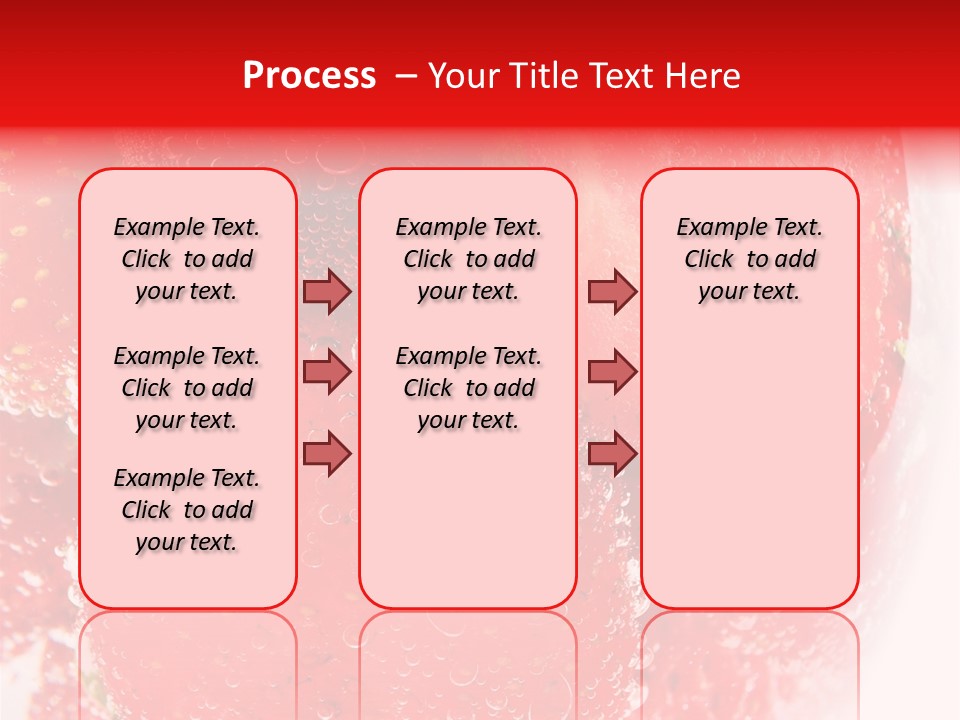 Process – Your Title Text Here

Example Text. Click to add your text.

Example Text. Click to add your text.

Example Text. Click to add your text.

Example Text. Click to add your text.

Example Text. Click to add your text.

Example Text. Click to add your text.